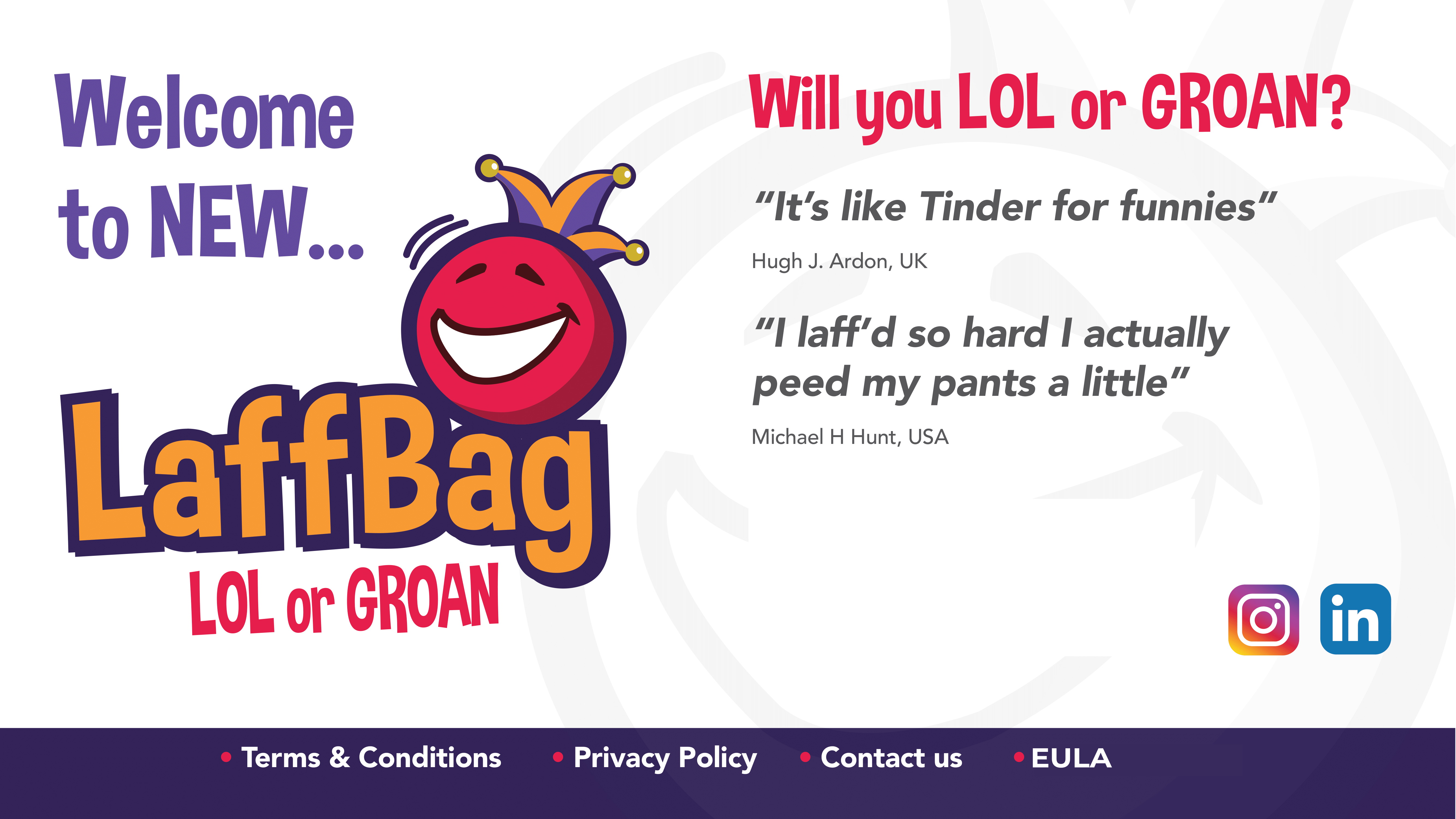 Welcome to NEW...

LaffBag
LOL or GROAN

Will you LOL or GROAN?

"It's like Tinder for funnies"

Hugh J. Ardon, UK

"I laff'd so hard I actually peed my pants a little"

Michael H Hunt, USA

in

• Terms & Conditions • Privacy Policy • Contact us • EULA